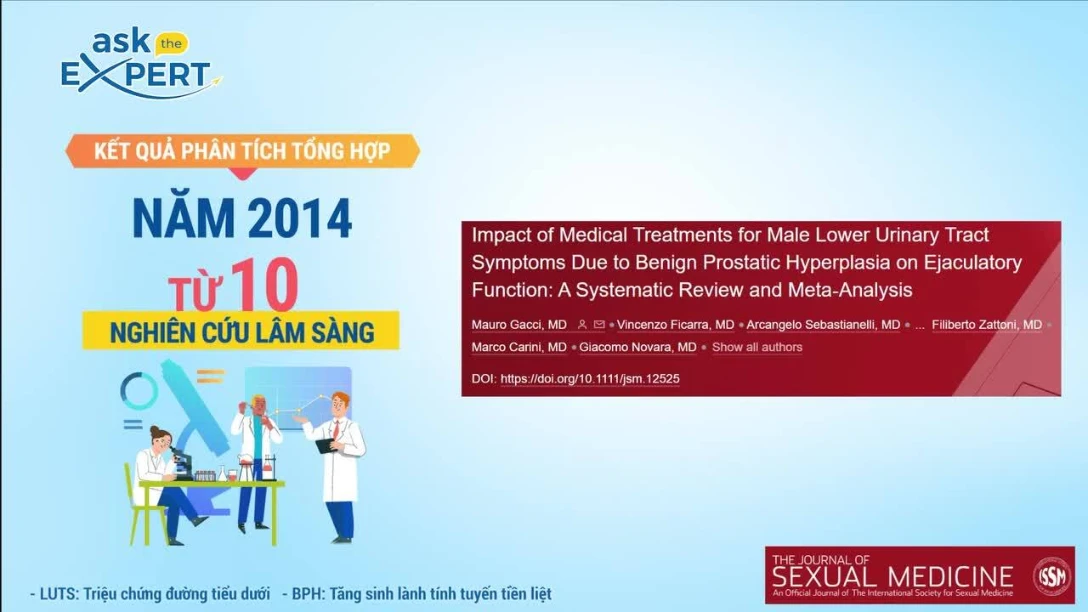 ask the EXPERT

KẾT QUẢ PHÂN TÍCH TỔNG HỢP

NĂM 2014

TỪ 10

NGHIÊN CỨU LÂM SÀNG

Impact of Medical Treatments for Male Lower Urinary Tract Symptoms Due to Benign Prostatic Hyperplasia on Ejaculatory Function: A Systematic Review and Meta-Analysis

Mauro Gacci, MD • Vincenzo Ficarra, MD • Arcangelo Sebastianelli, MD • ... Filiberto Zattoni, MD • Marco Carini, MD • Giacomo Novara, MD • Show all authors

DOI: https://doi.org/10.1111/jsm.12525

- LUTS: Triệu chứng đường tiểu dưới - BPH: Tăng sinh lành tính tuyến tiền liệt

THE JOURNAL OF SEXUAL MEDICINE
An Official Journal of The International Society for Sexual Medicine
ISSM